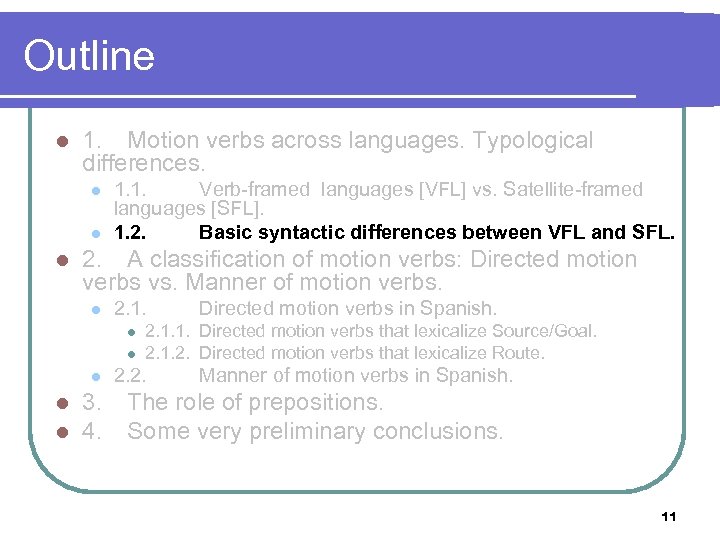 Outline

1. Motion verbs across languages. Typological differences.

1.1. Verb-framed languages [VFL] vs. Satellite-framed languages [SFL].

1.2. Basic syntactic differences between VFL and SFL.

2. A classification of motion verbs: Directed motion verbs vs. Manner of motion verbs.

2.1. Directed motion verbs in Spanish.

2.1.1. Directed motion verbs that lexicalize Source/Goal.

2.1.2. Directed motion verbs that lexicalize Route.

2.2. Manner of motion verbs in Spanish.

3. The role of prepositions.

4. Some very preliminary conclusions.

11